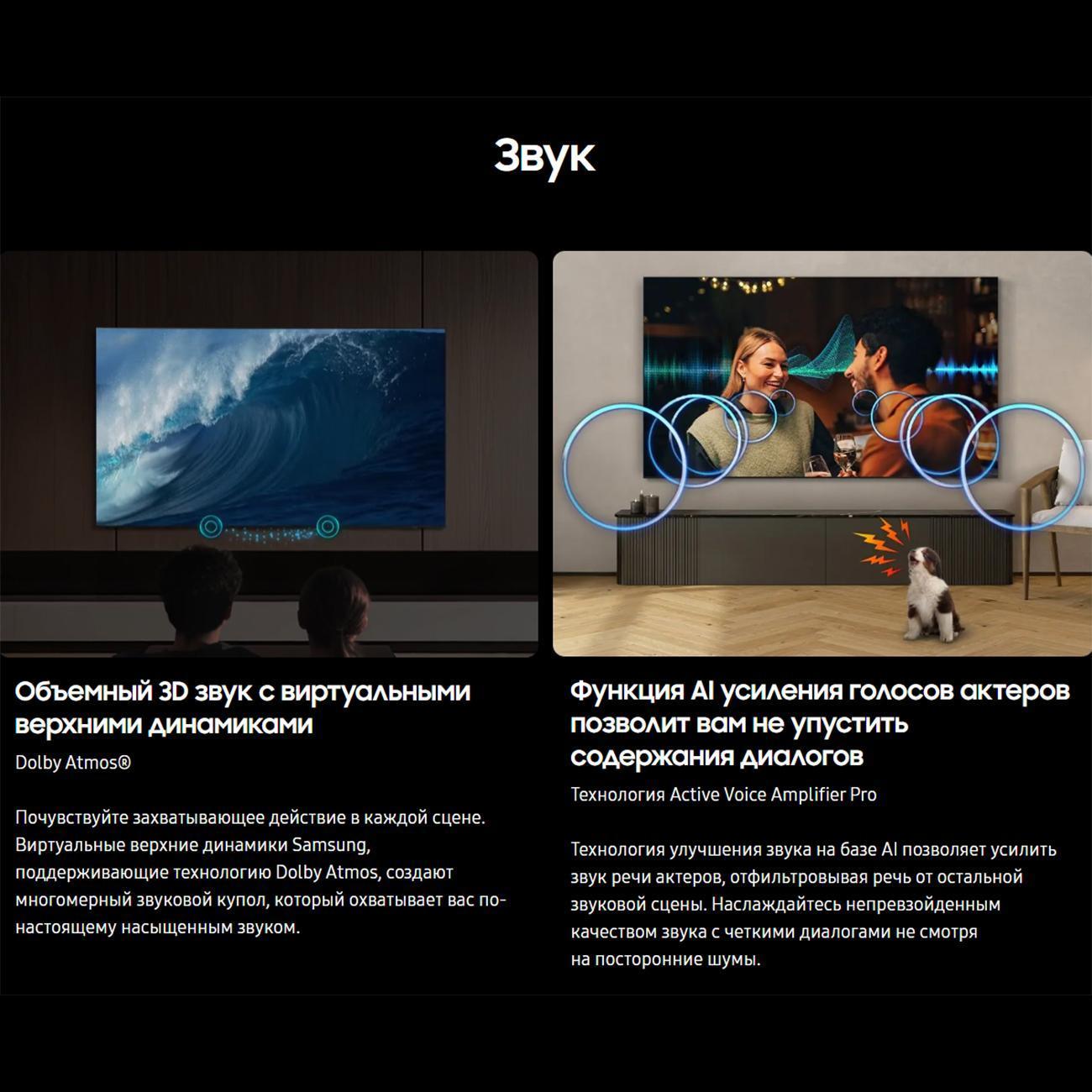 Звук

Объемный 3D звук с виртуальными верхними динамиками

Dolby Atmos®

Почувствуйте захватывающее действие в каждой сцене. Виртуальные верхние динамики Samsung, поддерживающие технологию Dolby Atmos, создают многомерный звуковой купол, который охватывает вас по-настоящему насыщенным звуком.

Функция AI усиления голосов актеров позволит вам не упустить содержания диалогов

Технология Active Voice Amplifier Pro

Технология улучшения звука на базе AI позволяет усилить звук речи актеров, отфильтровывая речь от остальной звуковой сцены. Наслаждайтесь непревзойденным качеством звука с четкими диалогами не смотря на посторонние шумы.